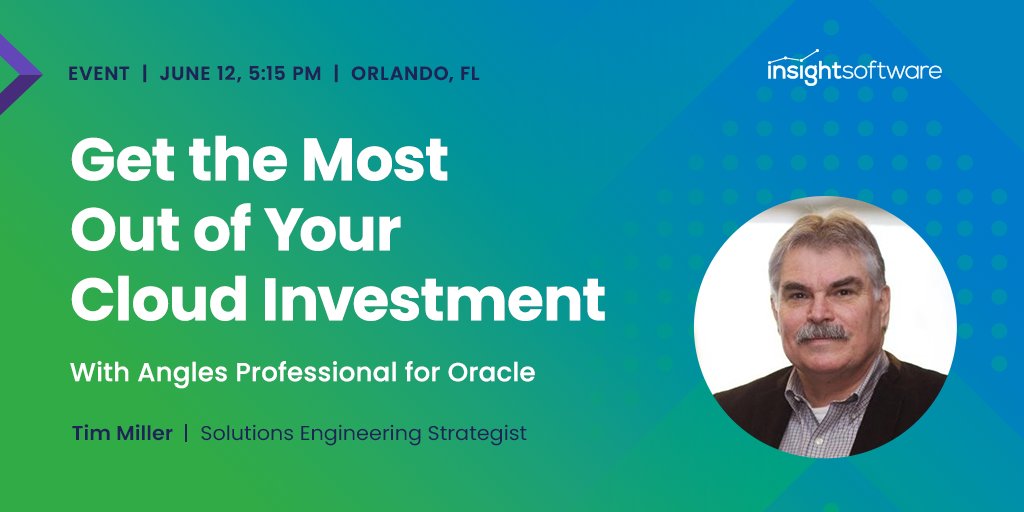 EVENT | JUNE 12, 5:15 PM | ORLANDO, FL

insightsoftware

Get the Most Out of Your Cloud Investment

With Angles Professional for Oracle

Tim Miller | Solutions Engineering Strategist